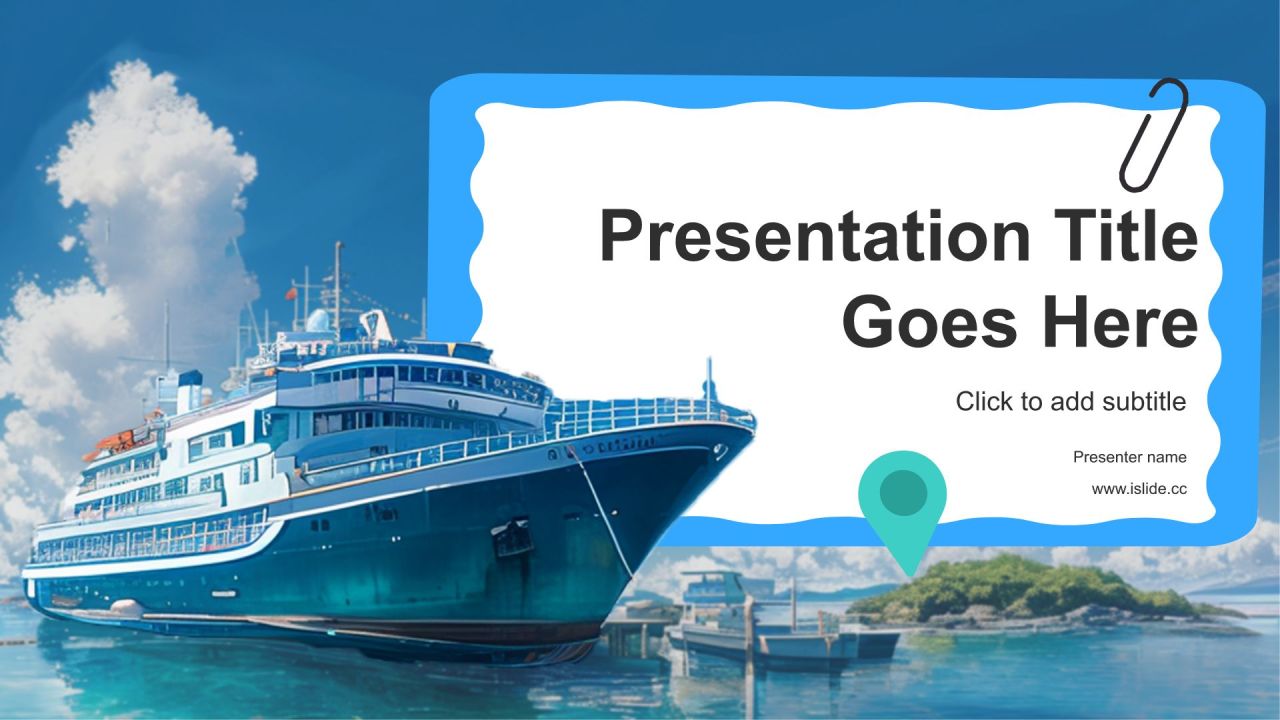 Presentation Title Goes Here

Click to add subtitle

Presenter name

www.islide.cc